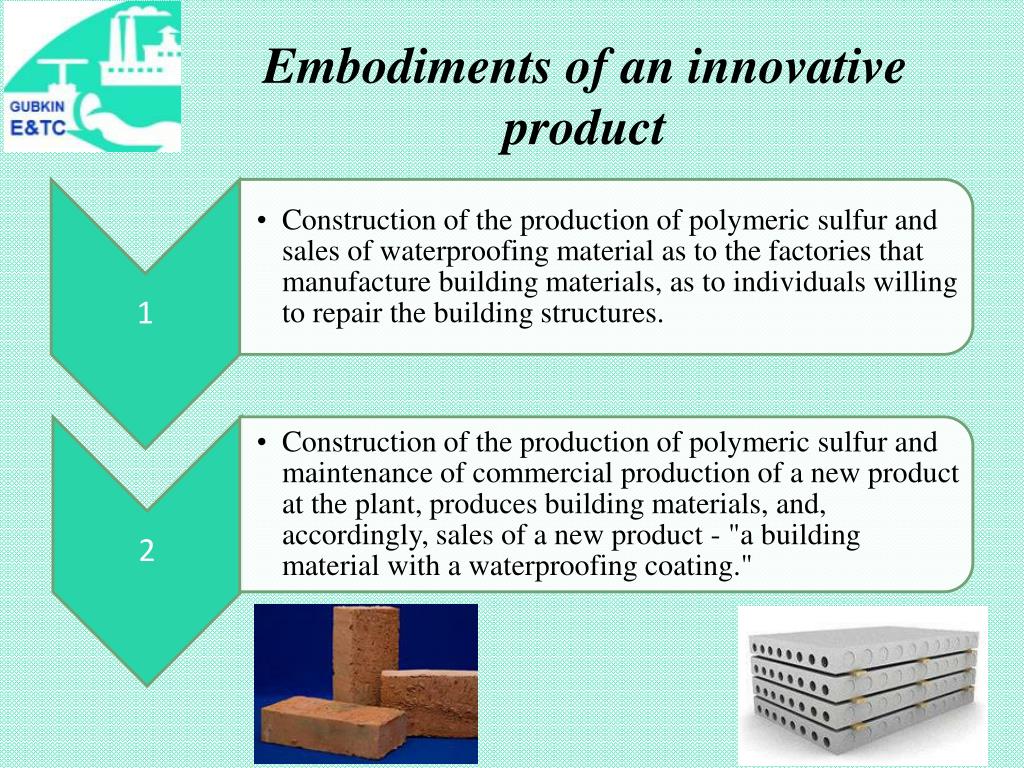 GUBKIN
E&TC

Embodiments of an innovative product

1

• Construction of the production of polymeric sulfur and sales of waterproofing material as to the factories that manufacture building materials, as to individuals willing to repair the building structures.

2

• Construction of the production of polymeric sulfur and maintenance of commercial production of a new product at the plant, produces building materials, and, accordingly, sales of a new product - "a building material with a waterproofing coating."